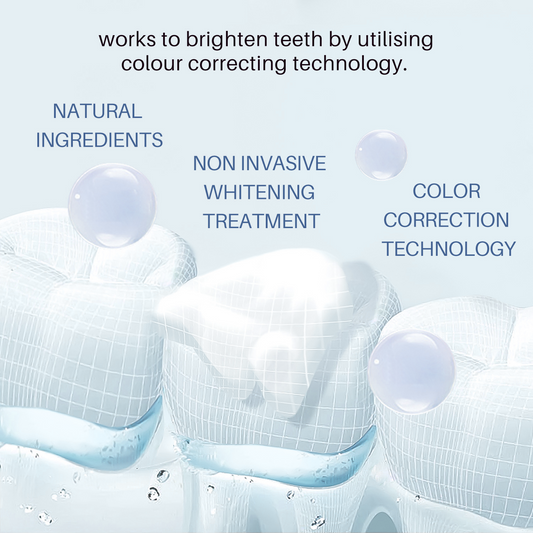 works to brighten teeth by utilising colour correcting technology.

NATURAL INGREDIENTS

NON INVASIVE WHITENING TREATMENT

COLOR CORRECTION TECHNOLOGY